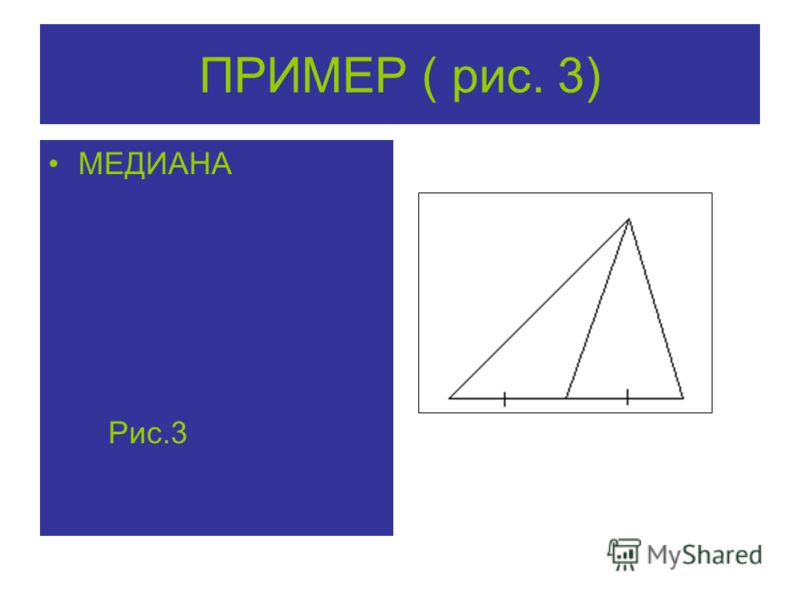 ПРИМЕР ( рис. 3)

• МЕДИАНА

Рис.3

MyShared